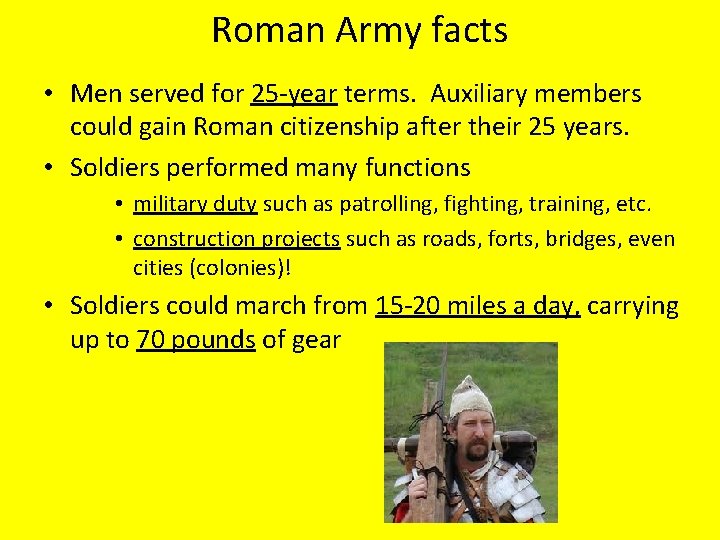 Roman Army facts

• Men served for 25-year terms. Auxiliary members could gain Roman citizenship after their 25 years.

• Soldiers performed many functions

• military duty such as patrolling, fighting, training, etc.

• construction projects such as roads, forts, bridges, even cities (colonies)!

• Soldiers could march from 15-20 miles a day, carrying up to 70 pounds of gear